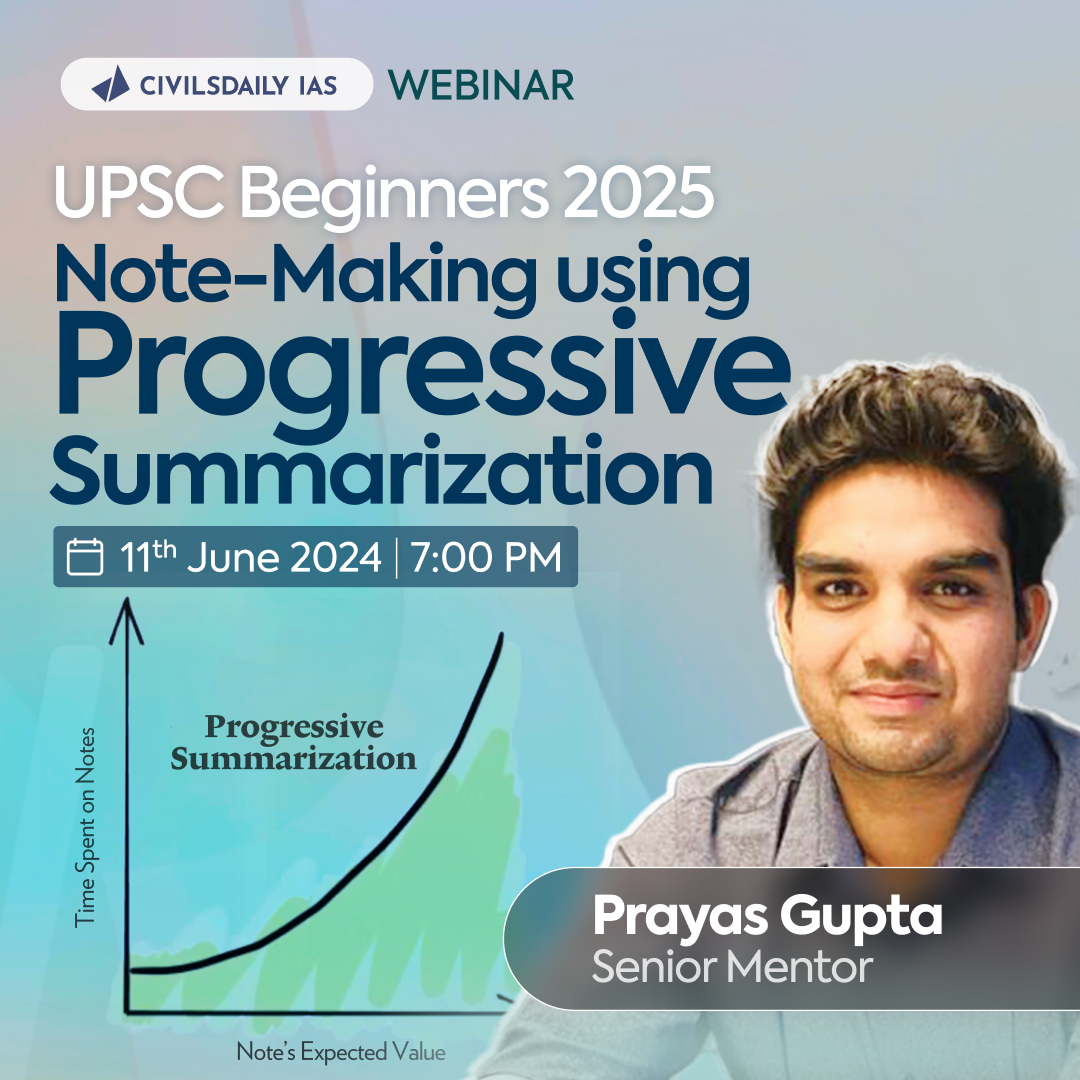 CIVILSDAILY IAS WEBINAR

UPSC Beginners 2025
Note-Making using
Progressive
Summarization

11th June 2024 | 7:00 PM

Progressive Summarization

Time Spent on Notes

Note's Expected Value

Prayas Gupta
Senior Mentor